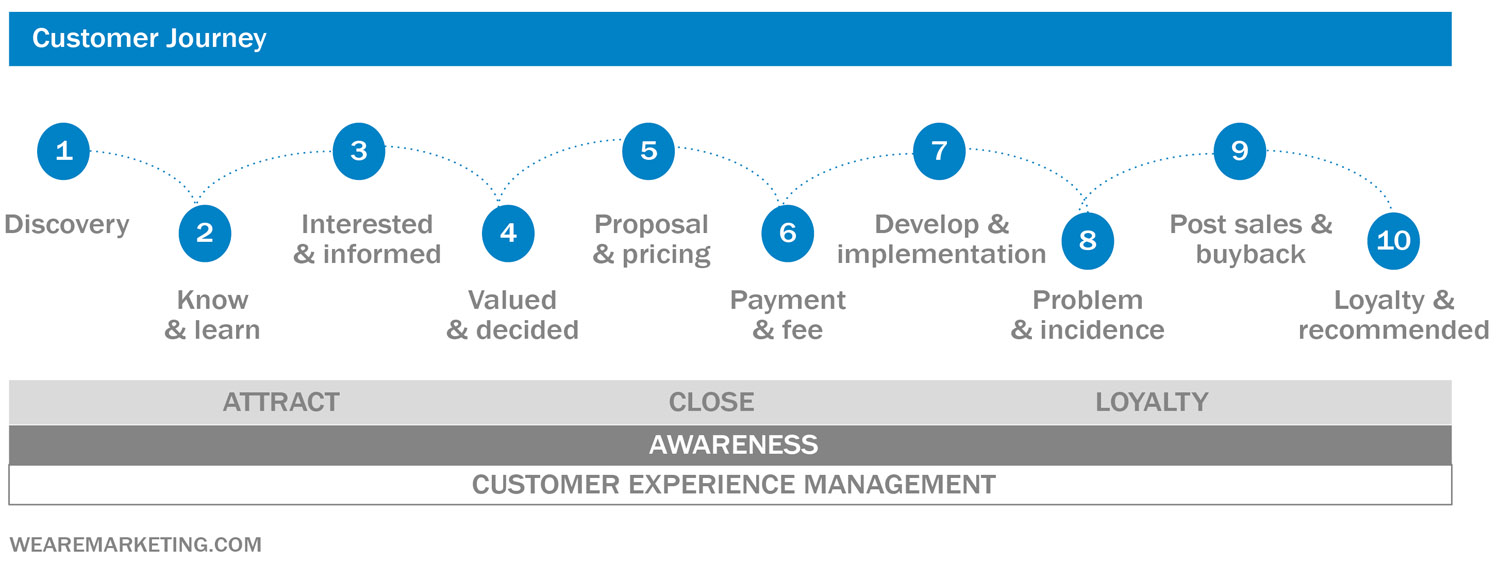 Customer Journey

1
Discovery

2
Know & learn

3
Interested & informed

4
Valued & decided

5
Proposal & pricing

6
Payment & fee

7
Develop & implementation

8
Problem & incidence

9
Post sales & buyback

10
Loyalty & recommended

ATTRACT
CLOSE
LOYALTY

AWARENESS

CUSTOMER EXPERIENCE MANAGEMENT

WEAREMARKETING.COM